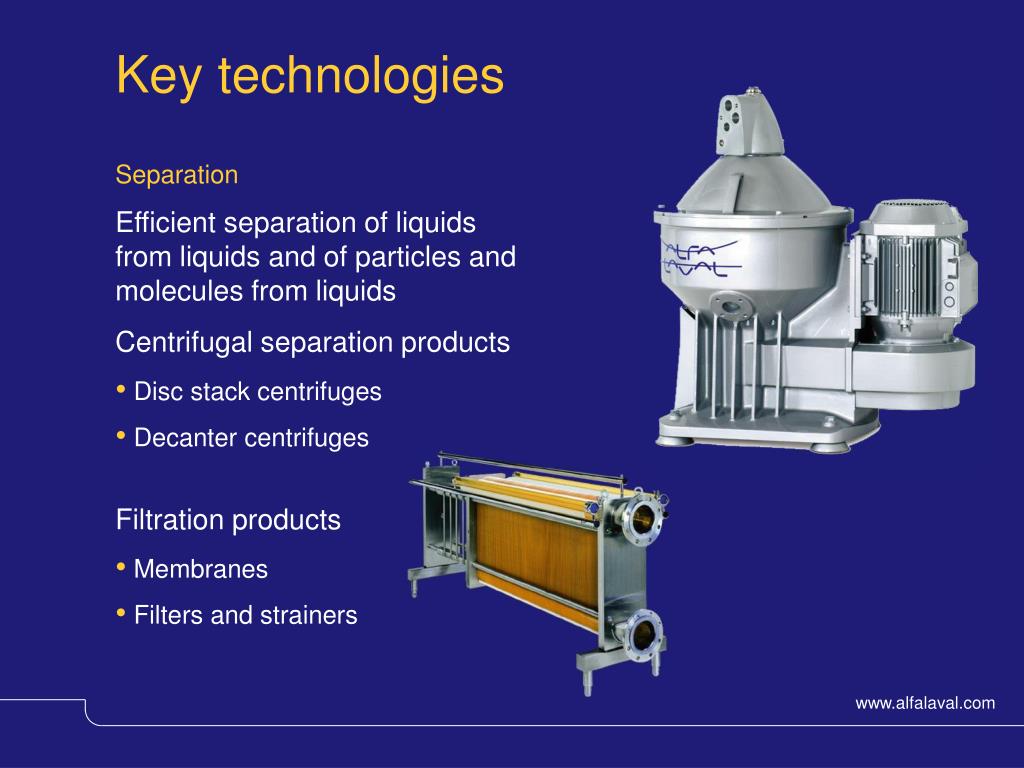 Key technologies

Separation

Efficient separation of liquids from liquids and of particles and molecules from liquids

Centrifugal separation products

• Disc stack centrifuges

• Decanter centrifuges

Filtration products

• Membranes

• Filters and strainers

ALFA LAVAL

www.alfalaval.com